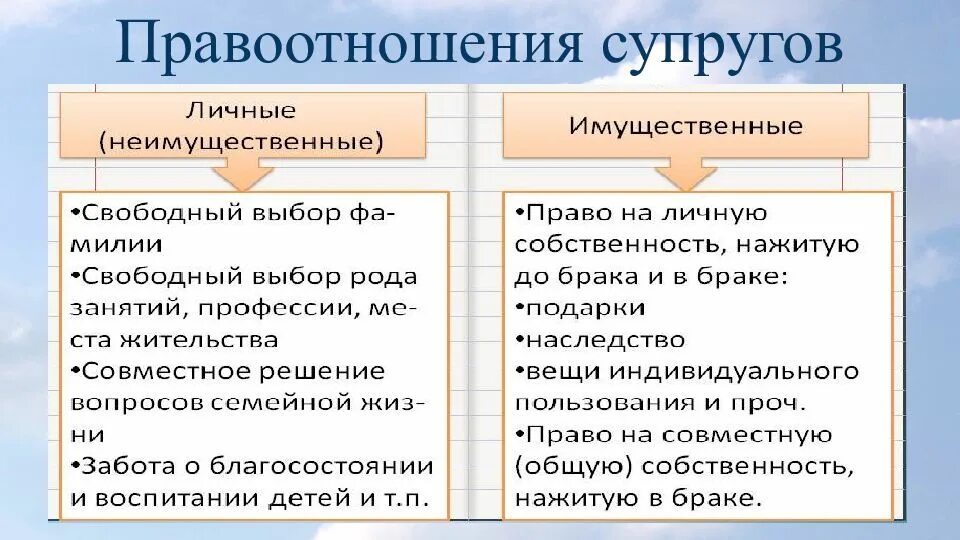 Правоотношения супругов

Личные (неимущественные)

•Свободный выбор фамилии
•Свободный выбор рода занятий, профессии, места жительства
•Совместное решение вопросов семейной жизни
•Забота о благосостоянии и воспитании детей и т.п.

Имущественные

•Право на личную собственность, нажитую до брака и в браке:
•подарки
•наследство
•вещи индивидуального пользования и проч.
•Право на совместную (общую) собственность, нажитую в браке.